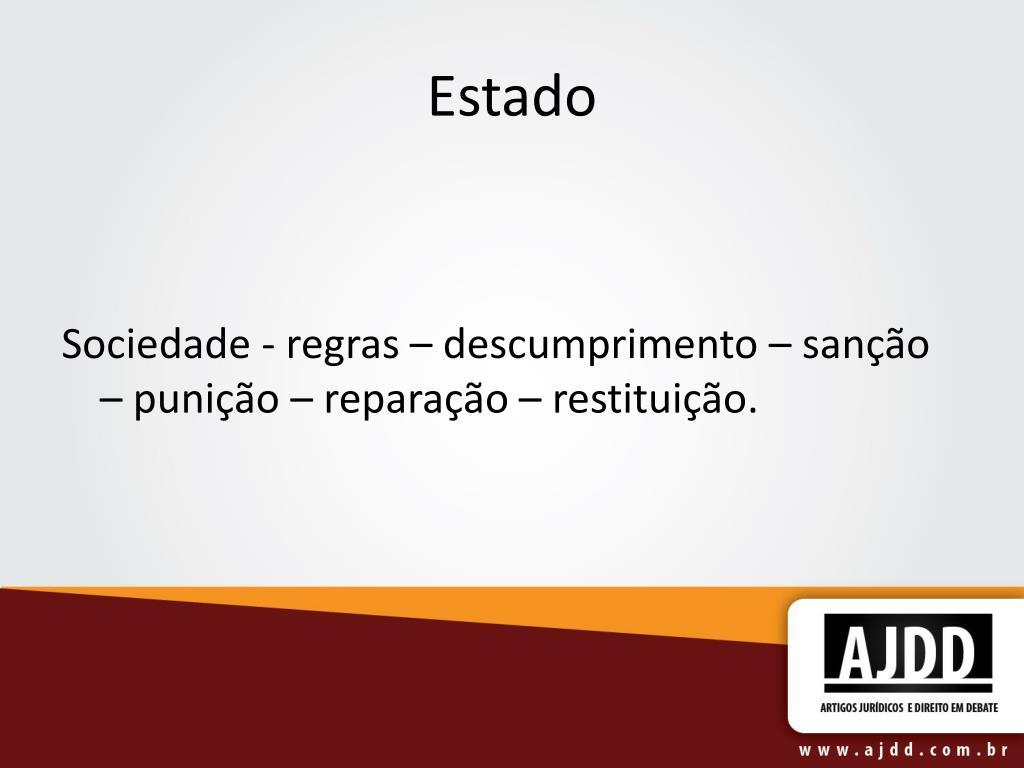 Estado

Sociedade - regras – descumprimento – sanção – punição – reparação – restituição.

AJDD
ARTIGOS JURÍDICOS E DIREITO EM DEBATE

www.ajdd.com.br